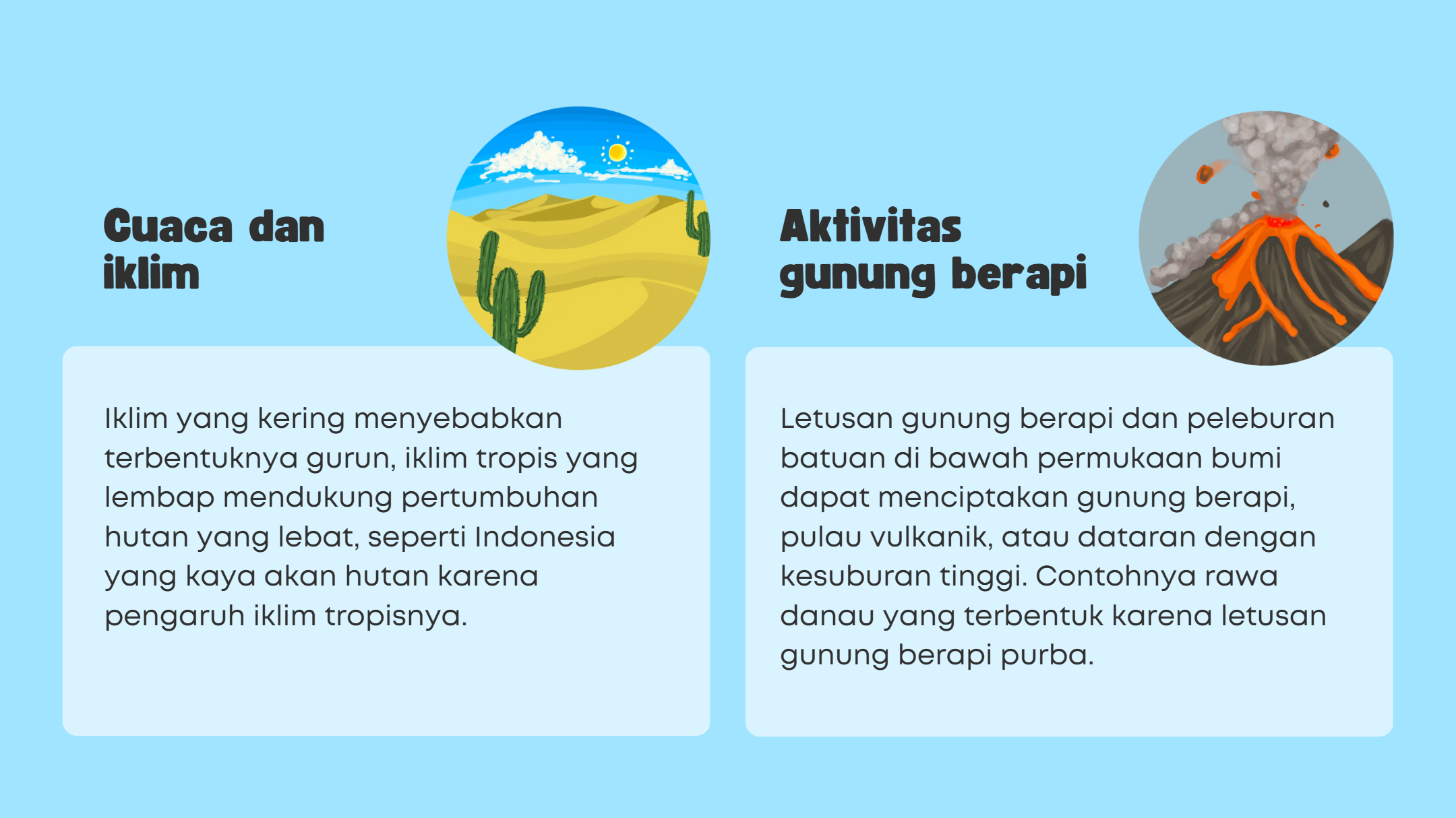 Cuaca dan iklim

Iklim yang kering menyebabkan terbentuknya gurun, iklim tropis yang lembap mendukung pertumbuhan hutan yang lebat, seperti Indonesia yang kaya akan hutan karena pengaruh iklim tropisnya.

Aktivitas gunung berapi

Letusan gunung berapi dan peleburan batuan di bawah permukaan bumi dapat menciptakan gunung berapi, pulau vulkanik, atau dataran dengan kesuburan tinggi. Contohnya rawa danau yang terbentuk karena letusan gunung berapi purba.